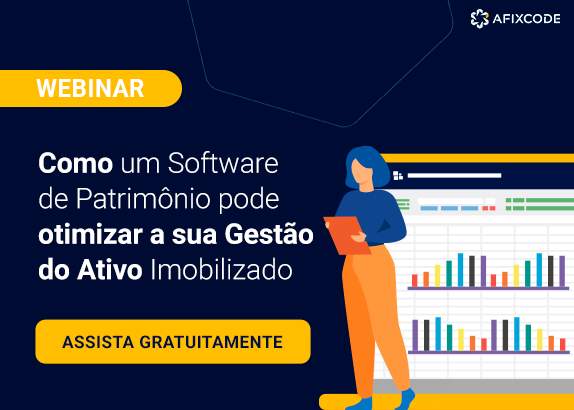 AFIXCODE

WEBINAR

Como um Software de Patrimônio pode otimizar a sua Gestão do Ativo Imobilizado

ASSISTA GRATUITAMENTE